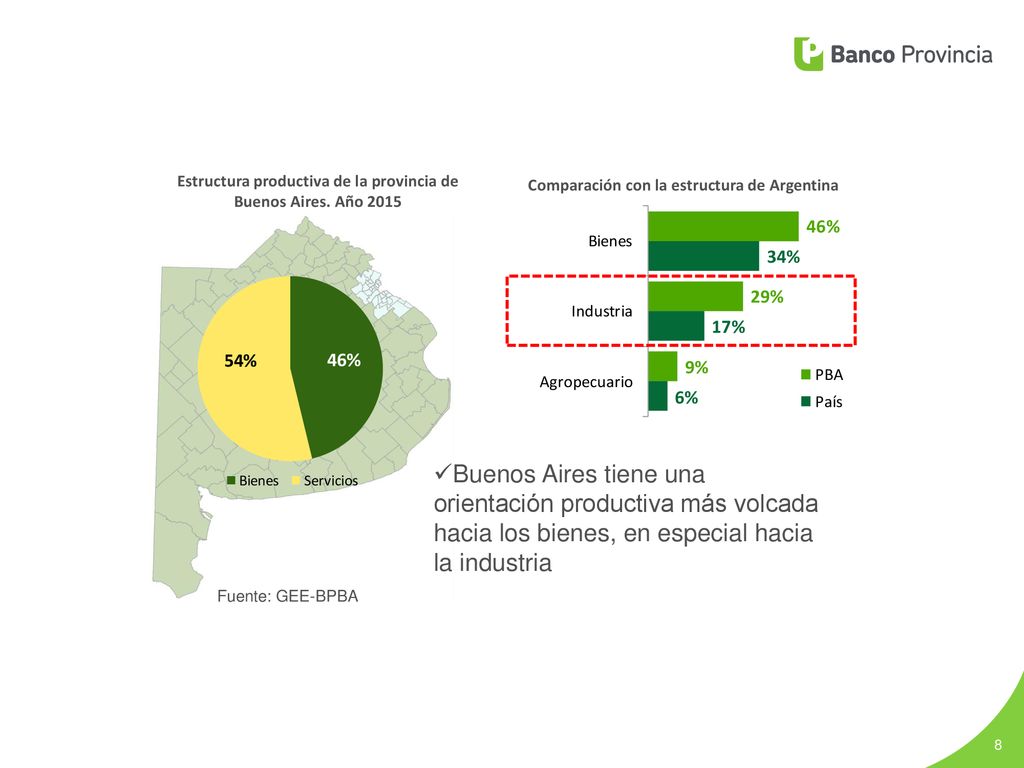 Banco Provincia

Estructura productiva de la provincia de Buenos Aires. Año 2015

54%

46%

Bienes Servicios

Fuente: GEE-BPBA

Comparación con la estructura de Argentina

Bienes 46% 34%

Industria 29% 17%

Agropecuario 9% 6%

PBA
País

✓Buenos Aires tiene una orientación productiva más volcada hacia los bienes, en especial hacia la industria

8